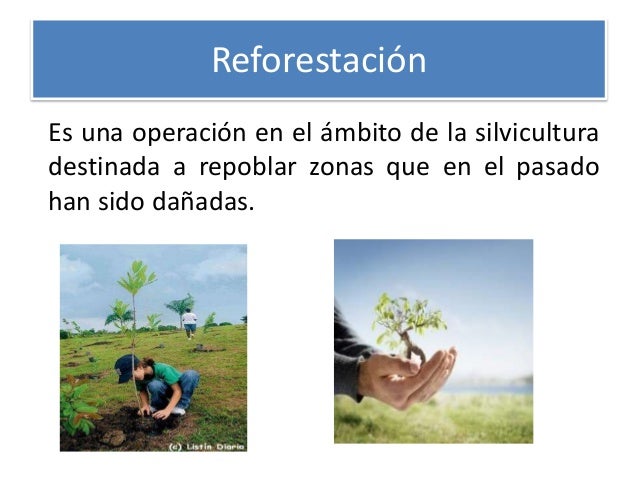 Reforestación

Es una operación en el ámbito de la silvicultura destinada a repoblar zonas que en el pasado han sido dañadas.

(c) Listín Diario